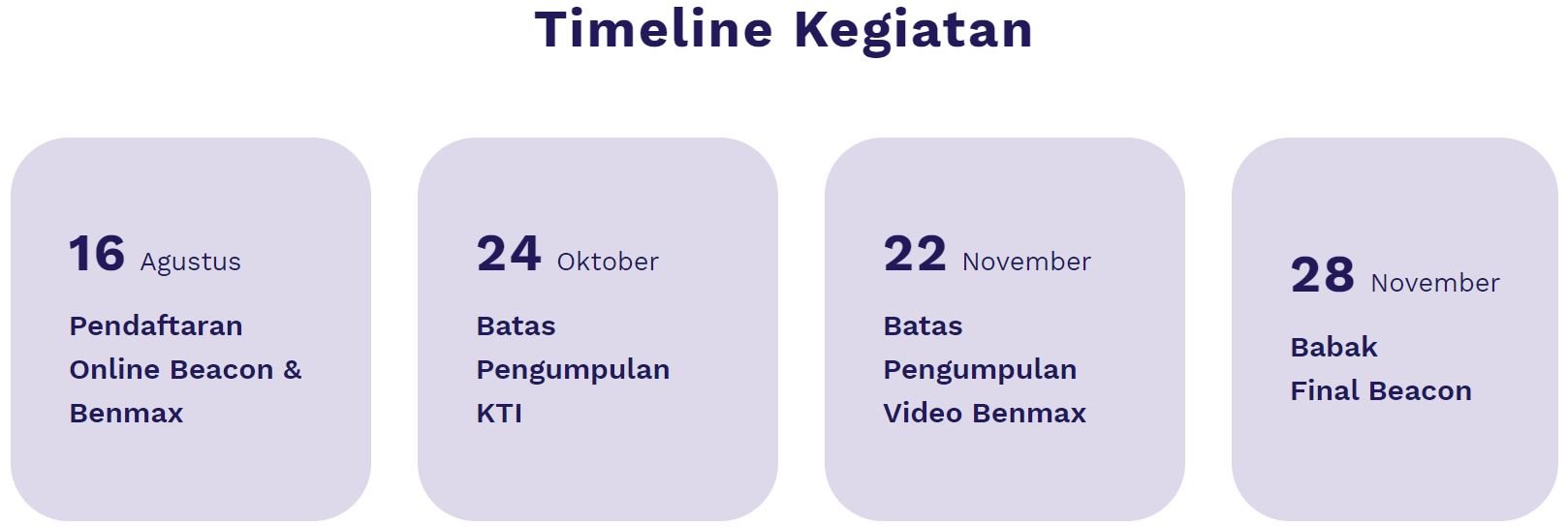 Timeline Kegiatan

16 Agustus

Pendaftaran Online Beacon & Benmax

24 Oktober

Batas Pengumpulan KTI

22 November

Batas Pengumpulan Video Benmax

28 November

Babak Final Beacon